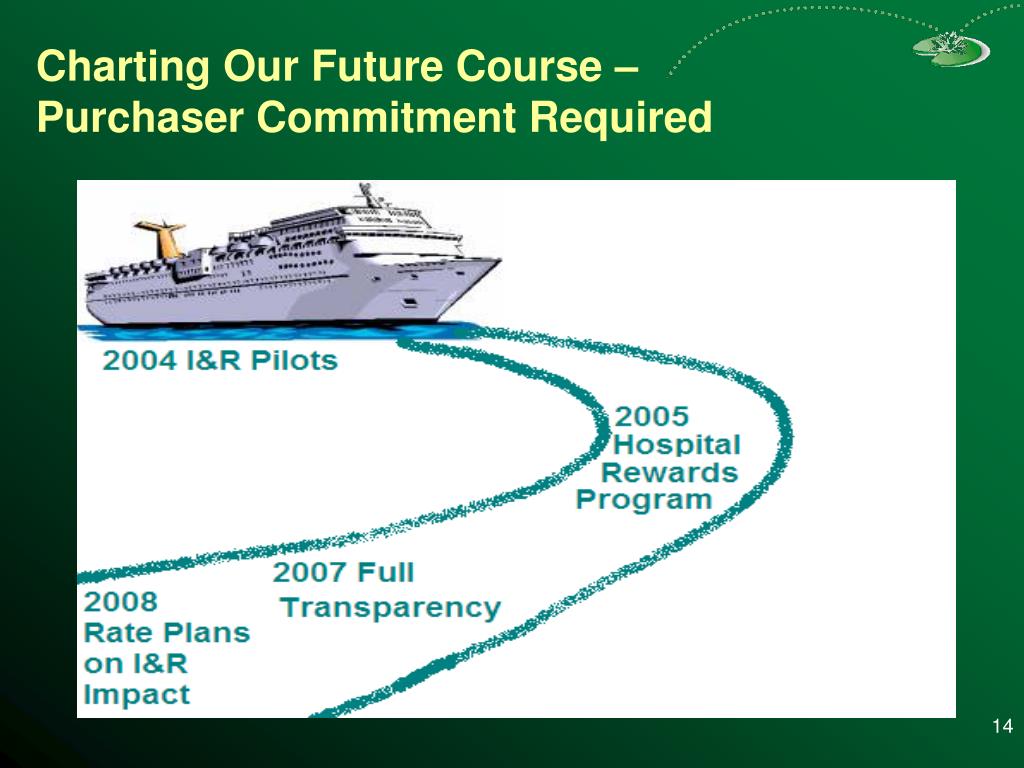 Charting Our Future Course – Purchaser Commitment Required

2004 I&R Pilots

2005 Hospital Rewards Program

2007 Full Transparency

2008 Rate Plans on I&R Impact

14